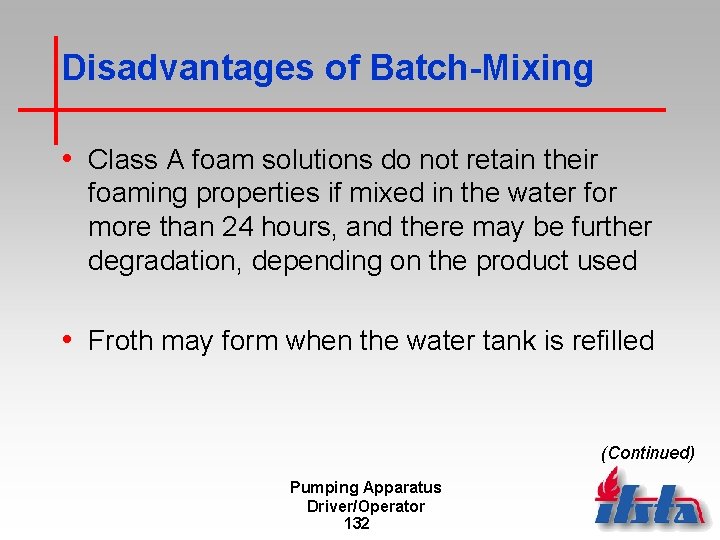 Disadvantages of Batch-Mixing

• Class A foam solutions do not retain their foaming properties if mixed in the water for more than 24 hours, and there may be further degradation, depending on the product used

• Froth may form when the water tank is refilled

(Continued)

Pumping Apparatus Driver/Operator
132

ifsta